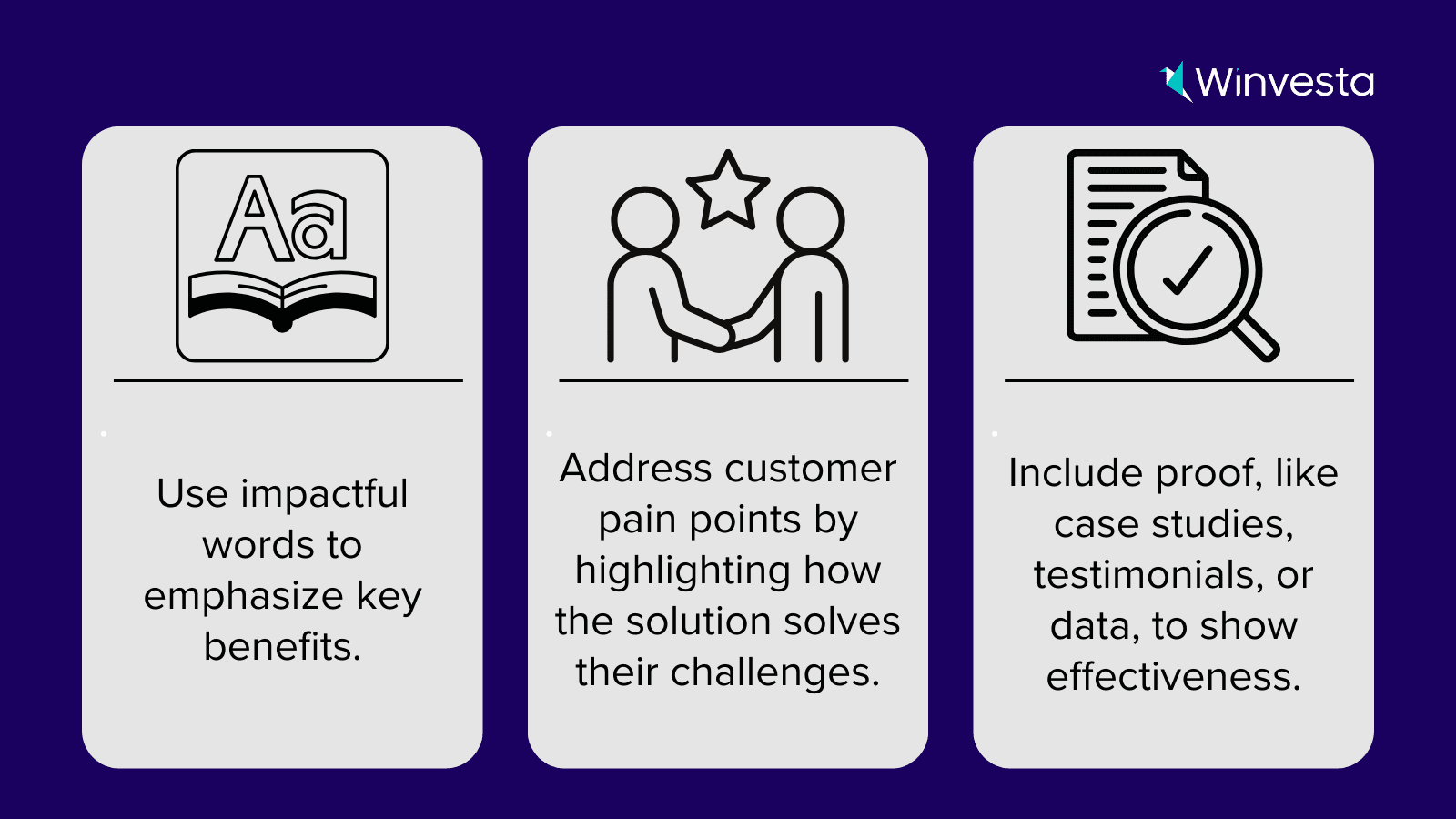 Winvesta

Aa

Use impactful words to emphasize key benefits.

Address customer pain points by highlighting how the solution solves their challenges.

Include proof, like case studies, testimonials, or data, to show effectiveness.